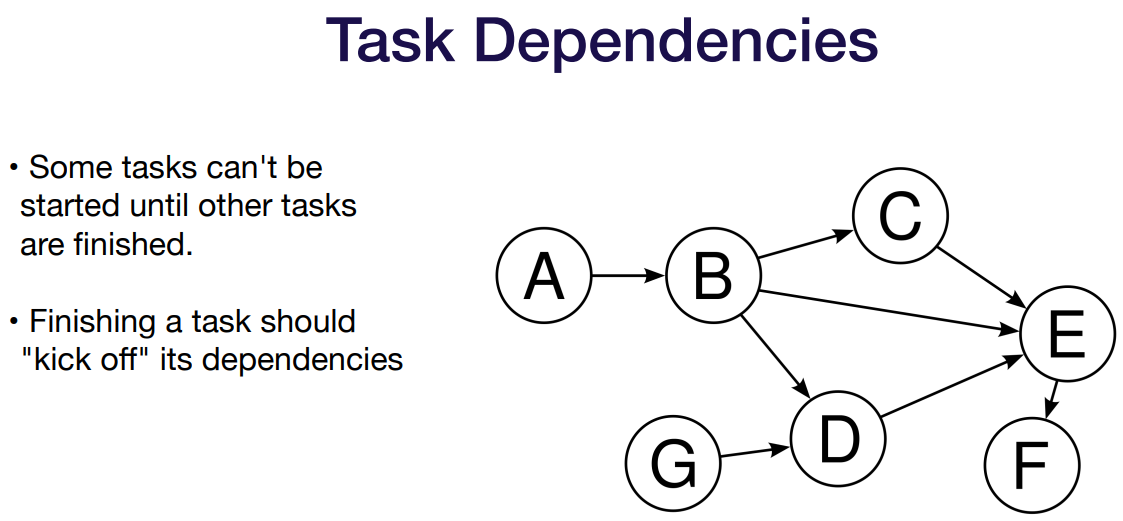 Task Dependencies

• Some tasks can't be started until other tasks are finished.

• Finishing a task should "kick off" its dependencies

A
B
C
E
D
G
F